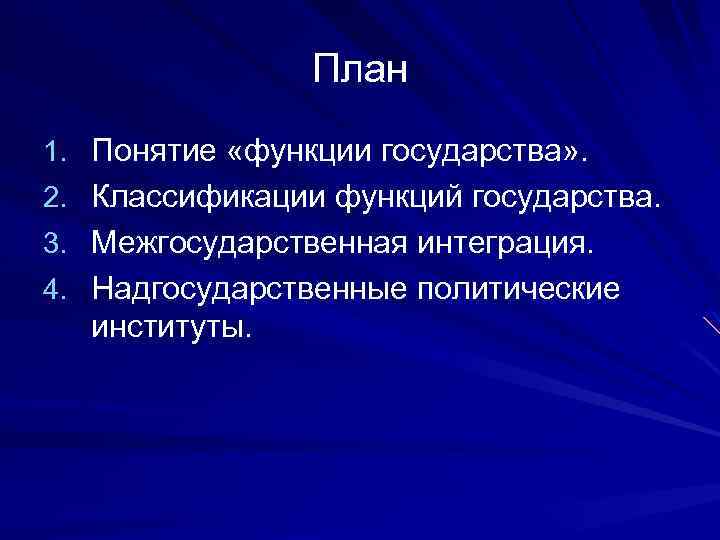 План

1. Понятие «функции государства».
2. Классификации функций государства.
3. Межгосударственная интеграция.
4. Надгосударственные политические институты.